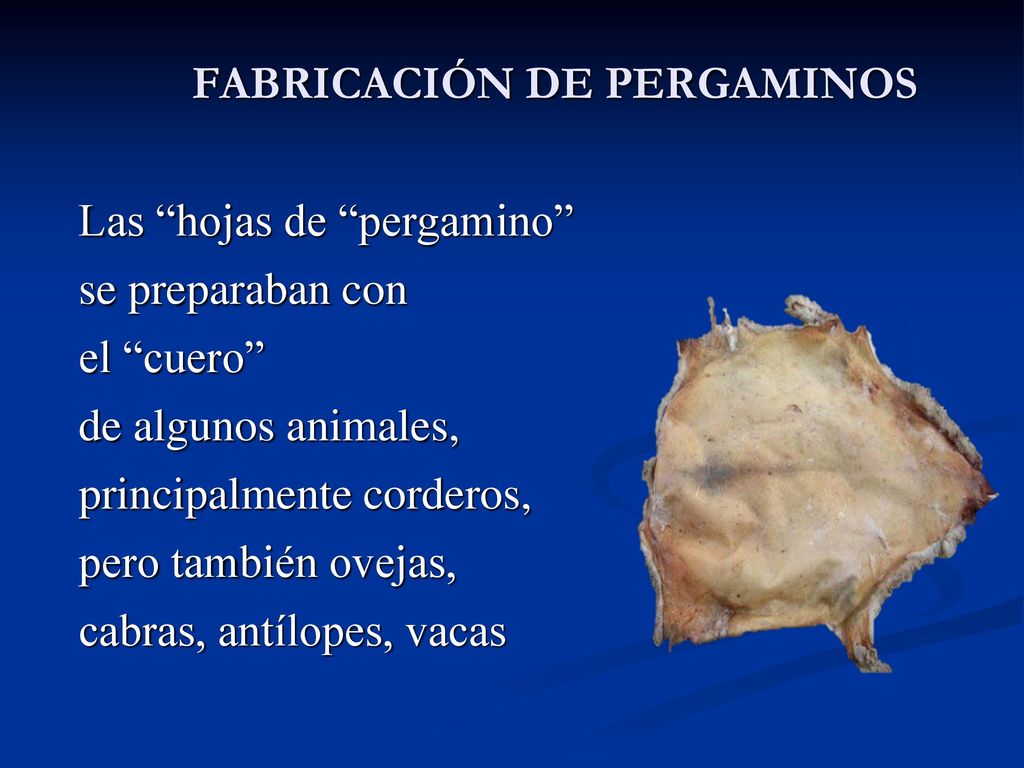 FABRICACIÓN DE PERGAMINOS

Las “hojas de “pergamino” se preparaban con el “cuero” de algunos animales, principalmente corderos, pero también ovejas, cabras, antílopes, vacas